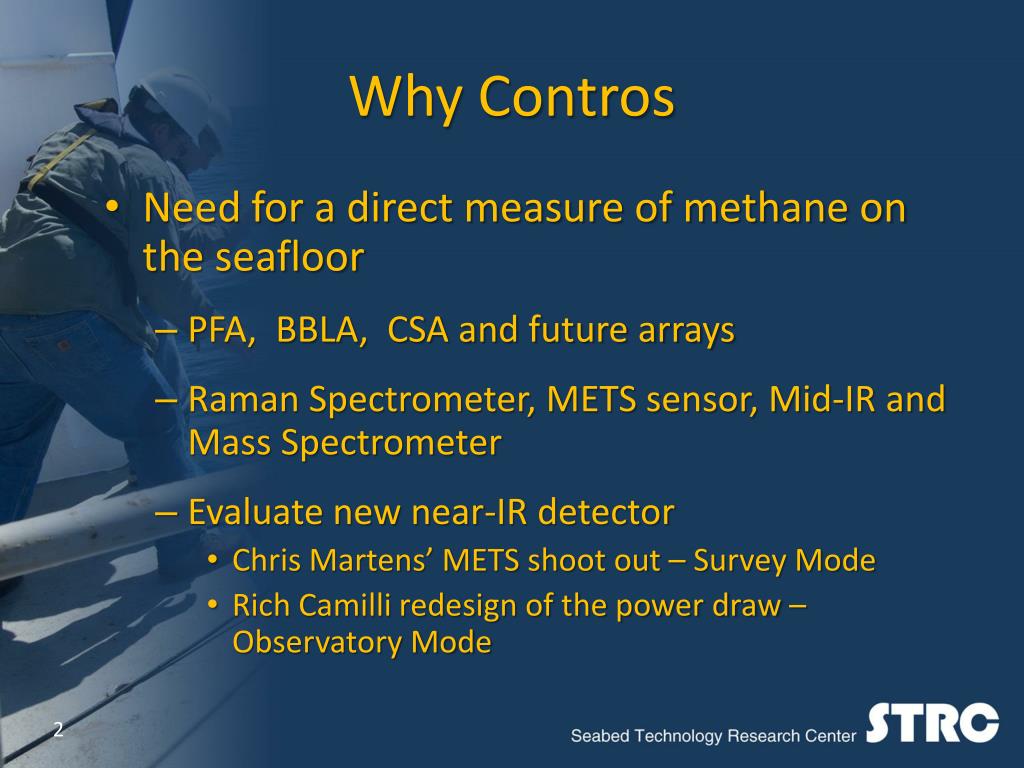 Why Contros

• Need for a direct measure of methane on the seafloor
– PFA, BBLA, CSA and future arrays
– Raman Spectrometer, METS sensor, Mid-IR and Mass Spectrometer
– Evaluate new near-IR detector
• Chris Martens' METS shoot out – Survey Mode
• Rich Camilli redesign of the power draw – Observatory Mode

2

Seabed Technology Research Center STRC